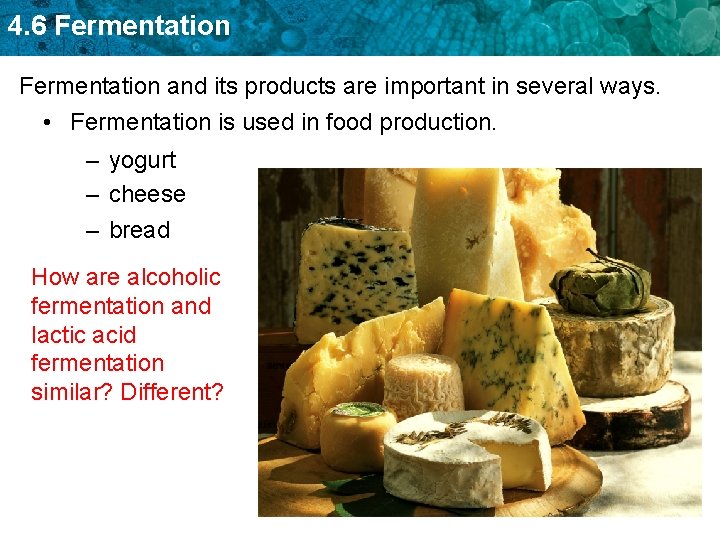 4.6 Fermentation

Fermentation and its products are important in several ways.

• Fermentation is used in food production.

– yogurt
– cheese
– bread

How are alcoholic fermentation and lactic acid fermentation similar? Different?